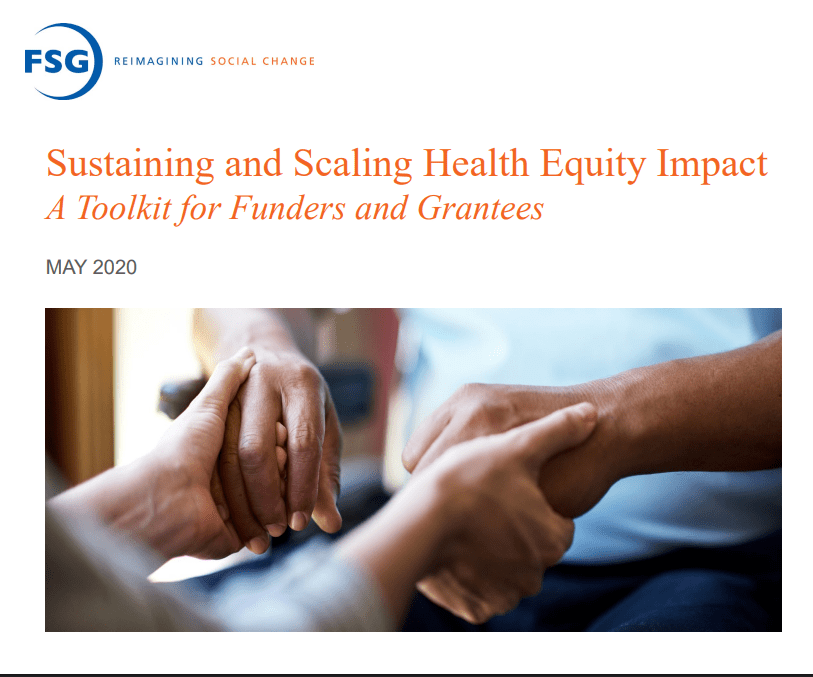 FSG REIMAGINING SOCIAL CHANGE

Sustaining and Scaling Health Equity Impact
A Toolkit for Funders and Grantees

MAY 2020